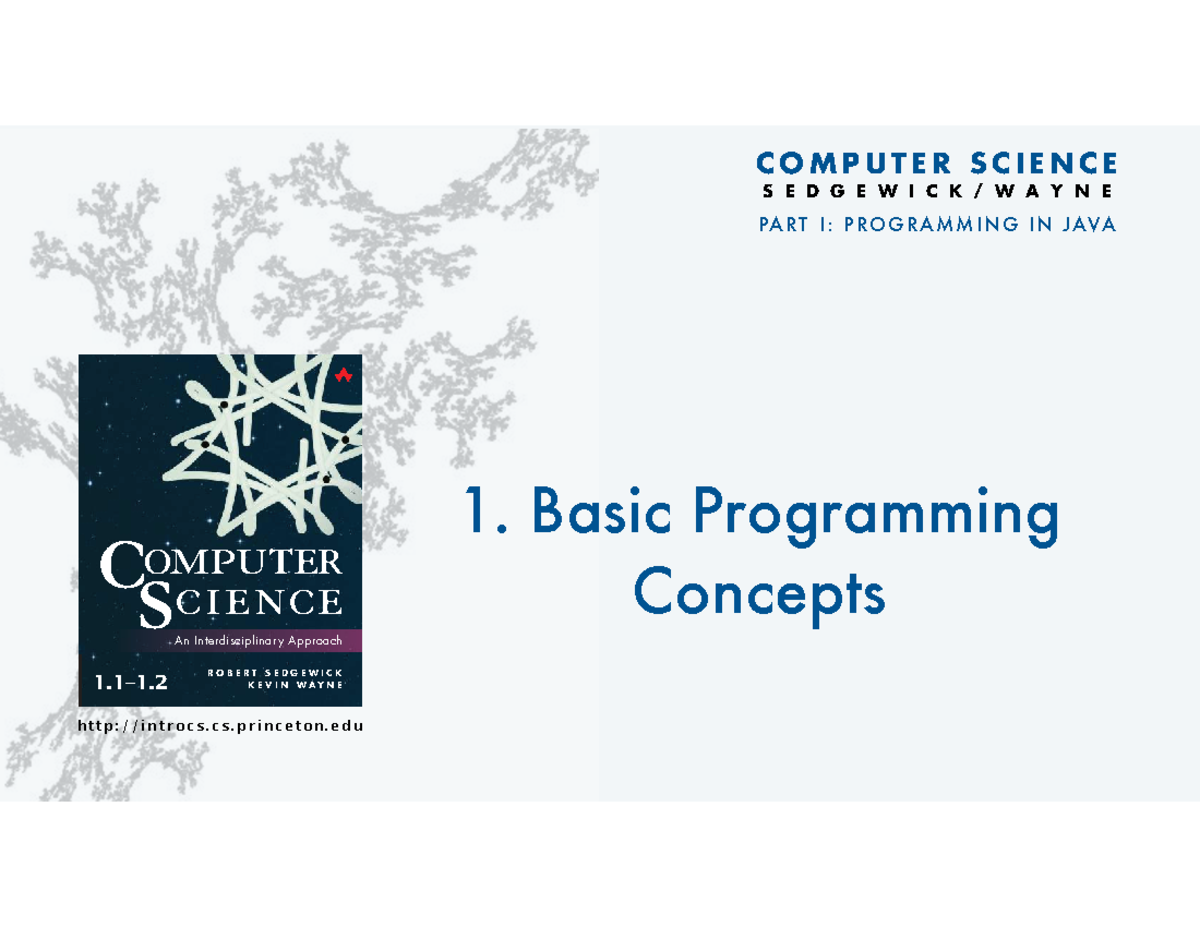 COMPUTER SCIENCE
SEDGEWICK / WAYNE
PART I: PROGRAMMING IN JAVA

COMPUTER SCIENCE
An Interdisciplinary Approach
1.1–1.2
ROBERT SEDGEWICK
KEVIN WAYNE

http://introcs.cs.princeton.edu

1. Basic Programming Concepts